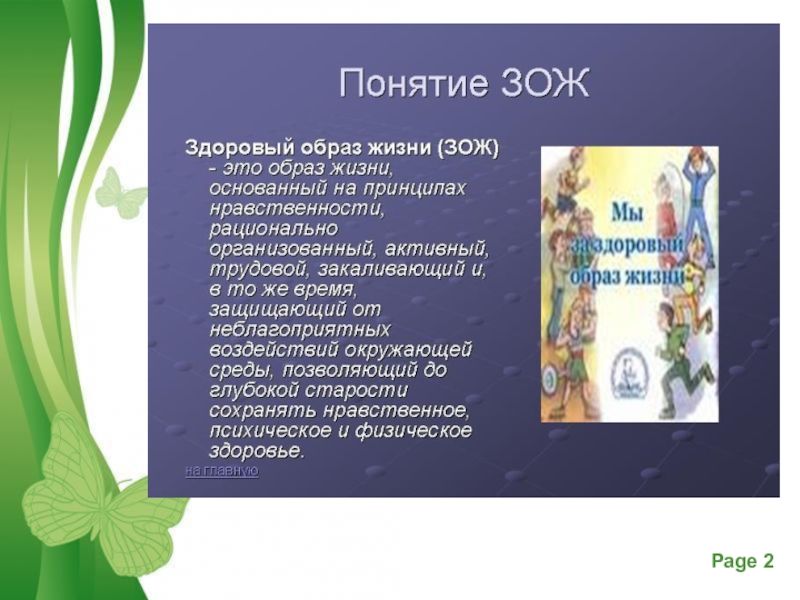 Понятие ЗОЖ

Здоровый образ жизни (ЗОЖ) - это образ жизни, основанный на принципах нравственности, рационально организованный, активный, трудовой, закаливающий и, в то же время, защищающий от неблагоприятных воздействий окружающей среды, позволяющий до глубокой старости сохранять нравственное, психическое и физическое здоровье.

на главную

Мы за здоровый образ жизни

Page 2